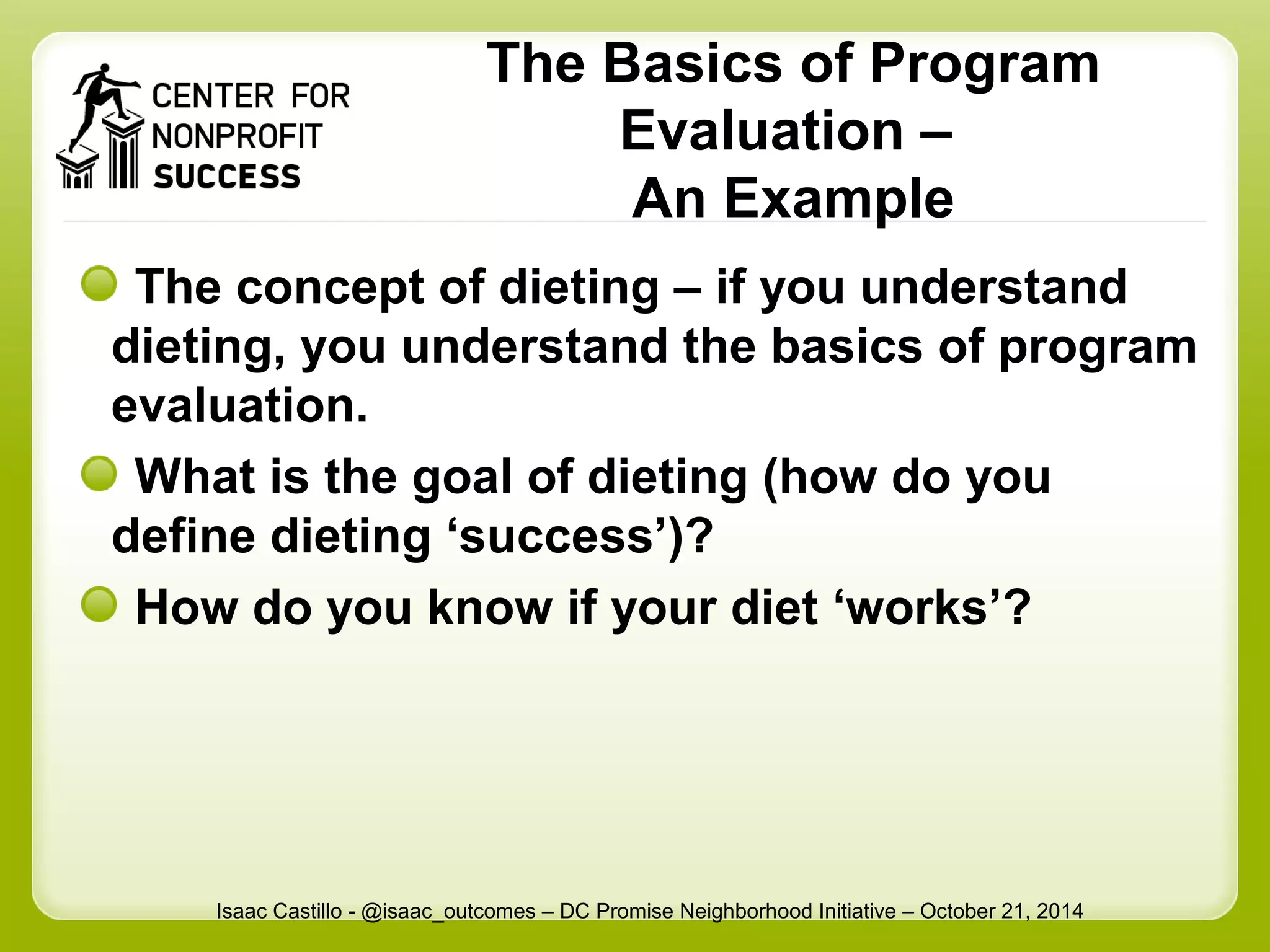 CENTER FOR NONPROFIT SUCCESS

The Basics of Program Evaluation – An Example

The concept of dieting – if you understand dieting, you understand the basics of program evaluation.

What is the goal of dieting (how do you define dieting ‘success’)?

How do you know if your diet ‘works’?

Isaac Castillo - @isaac_outcomes – DC Promise Neighborhood Initiative – October 21, 2014